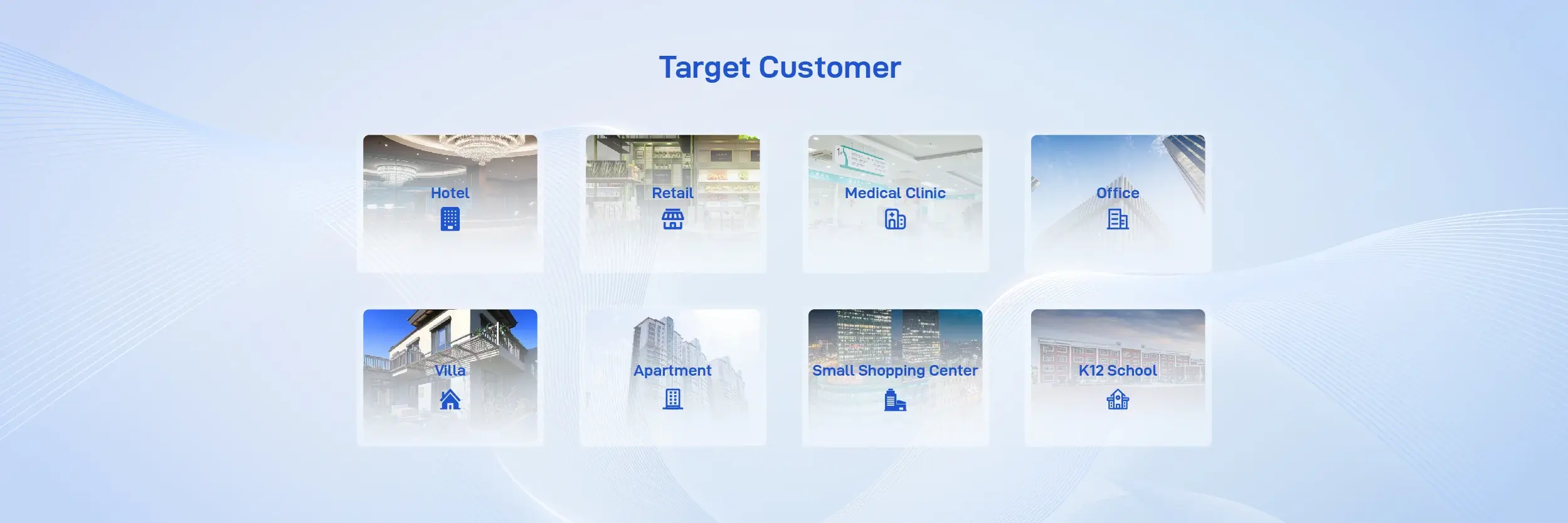 Target Customer

Hotel

Retail

Medical Clinic

Office

Villa

Apartment

Small Shopping Center

K12 School